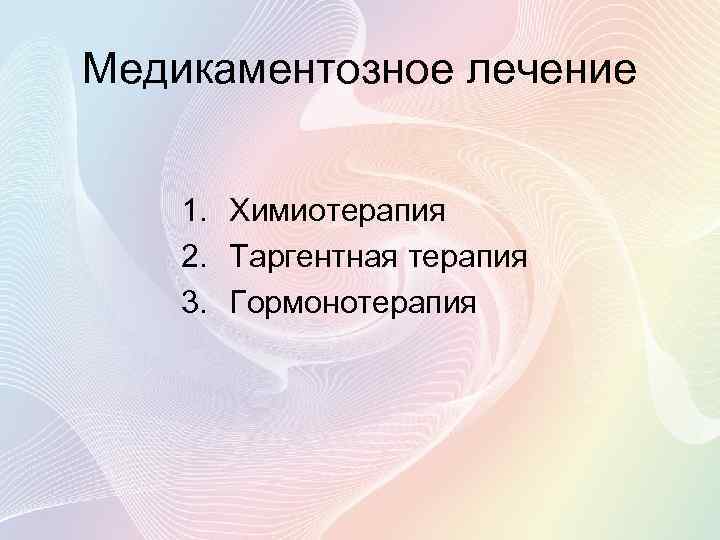 Медикаментозное лечение

1. Химиотерапия
2. Таргентная терапия
3. Гормонотерапия